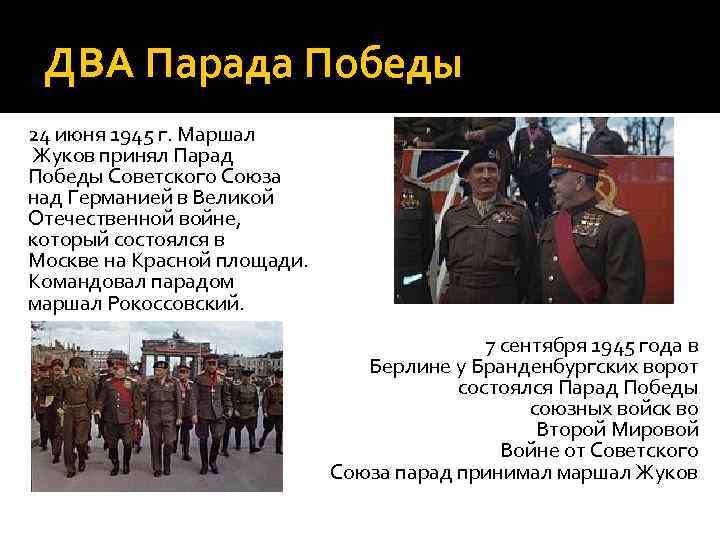 ДВА Парада Победы

24 июня 1945 г. Маршал Жуков принял Парад Победы Советского Союза над Германией в Великой Отечественной войне, который состоялся в Москве на Красной площади. Командовал парадом маршал Рокоссовский.

7 сентября 1945 года в Берлине у Бранденбургских ворот состоялся Парад Победы союзных войск во Второй Мировой Войне от Советского Союза парад принимал маршал Жуков